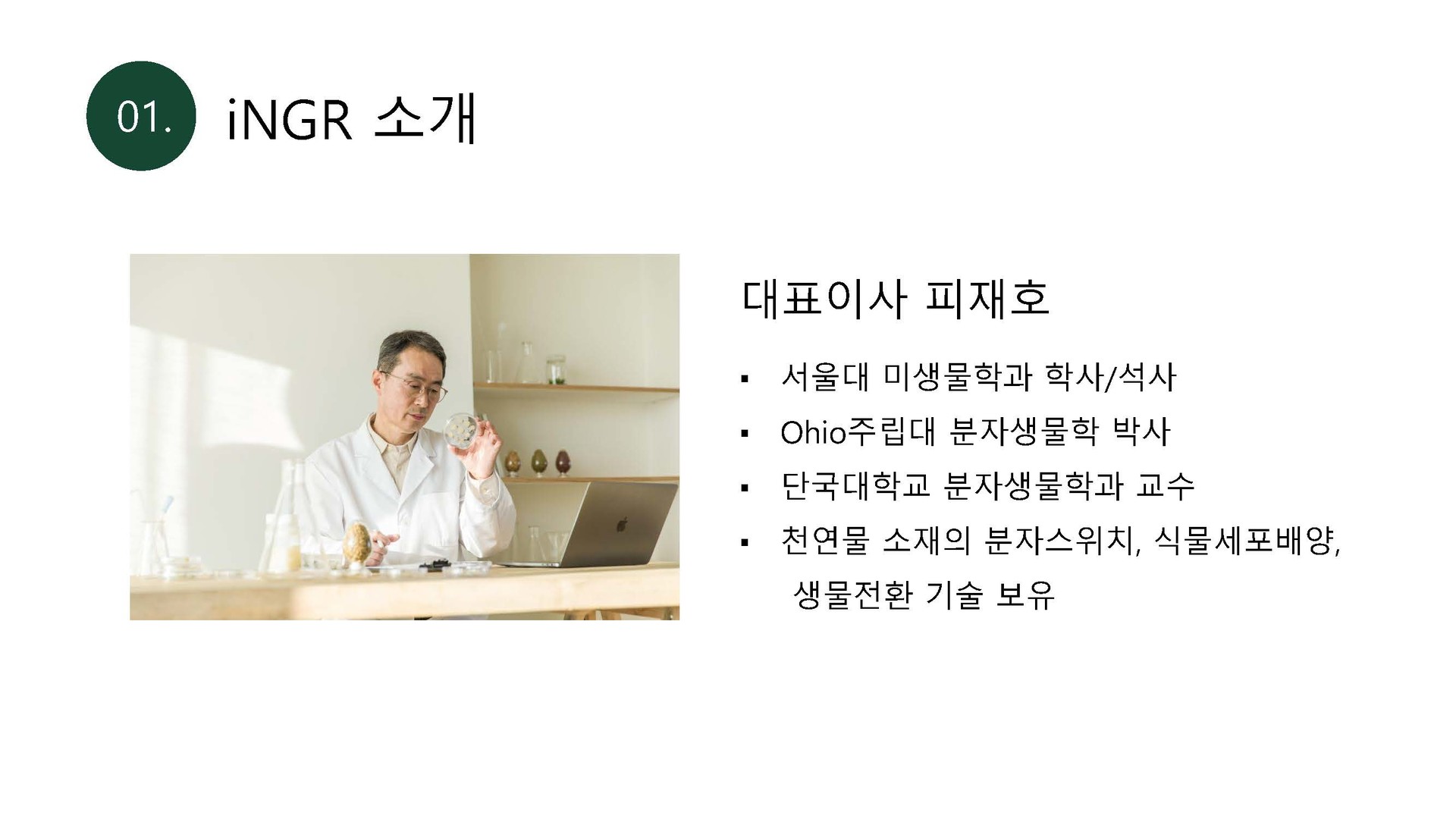 01. iNGR 소개

대표이사 피재호

▪ 서울대 미생물학과 학사/석사
▪ Ohio주립대 분자생물학 박사
▪ 단국대학교 분자생물학과 교수
▪ 천연물 소재의 분자스위치, 식물세포배양, 생물전환 기술 보유